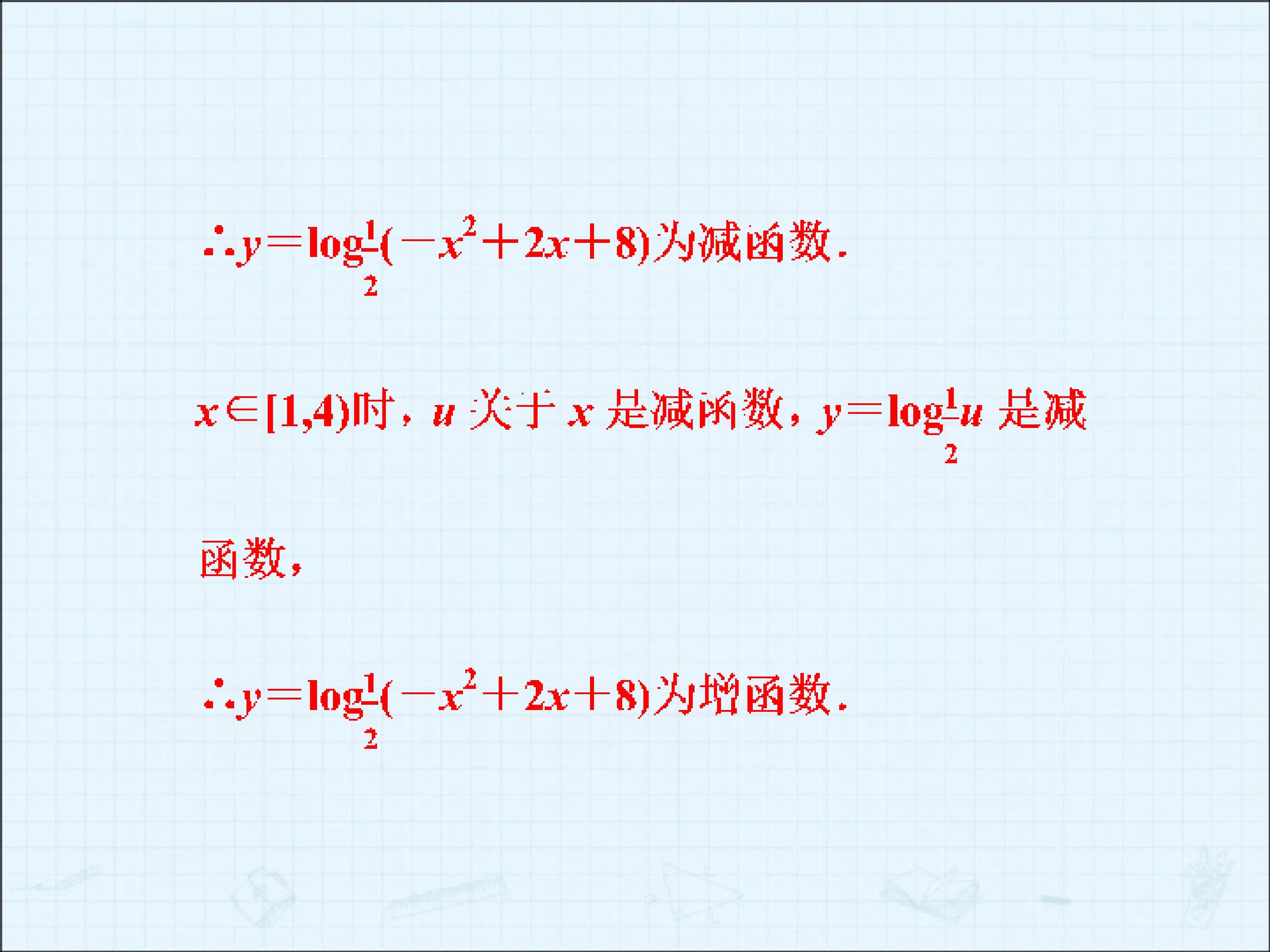 $\therefore y=\log_{\frac{1}{2}}(-x^2+2x+8)$为减函数.

$x\in[1,4)$时，$u$关于$x$是减函数，$y=\log_{\frac{1}{2}}u$是减函数，

$\therefore y=\log_{\frac{1}{2}}(-x^2+2x+8)$为增函数.